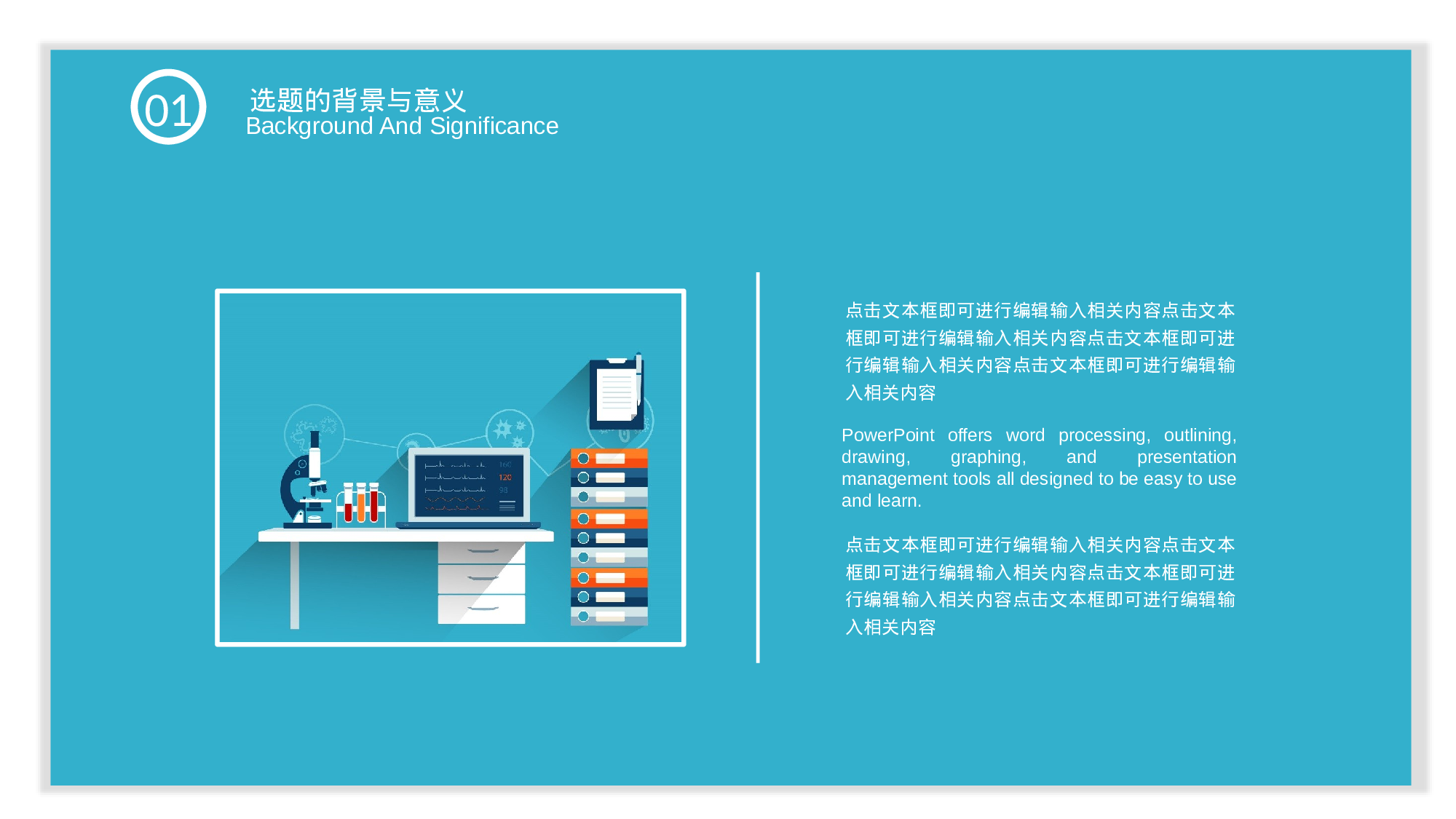 01

选题的背景与意义
Background And Significance

160
120
98

点击文本框即可进行编辑输入相关内容点击文本框即可进行编辑输入相关内容点击文本框即可进行编辑输入相关内容点击文本框即可进行编辑输入相关内容

PowerPoint offers word processing, outlining, drawing, graphing, and presentation management tools all designed to be easy to use and learn.

点击文本框即可进行编辑输入相关内容点击文本框即可进行编辑输入相关内容点击文本框即可进行编辑输入相关内容点击文本框即可进行编辑输入相关内容